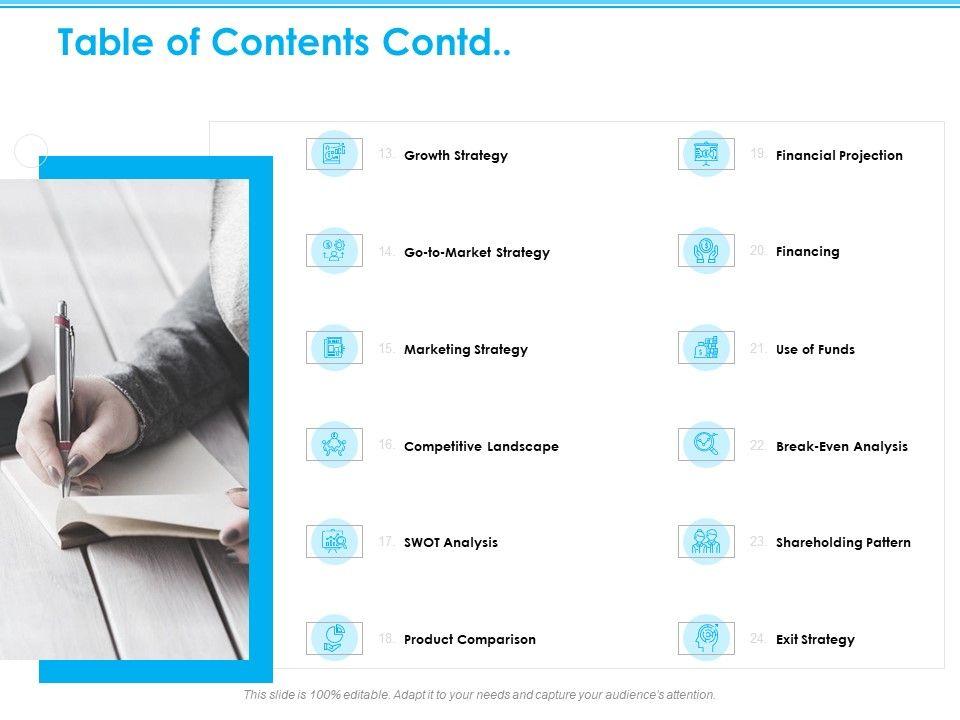 Table of Contents Contd..

13. Growth Strategy

14. Go-to-Market Strategy

15. Marketing Strategy

16. Competitive Landscape

17. SWOT Analysis

18. Product Comparison

19. Financial Projection

20. Financing

21. Use of Funds

22. Break-Even Analysis

23. Shareholding Pattern

24. Exit Strategy

This slide is 100% editable. Adapt it to your needs and capture your audience's attention.